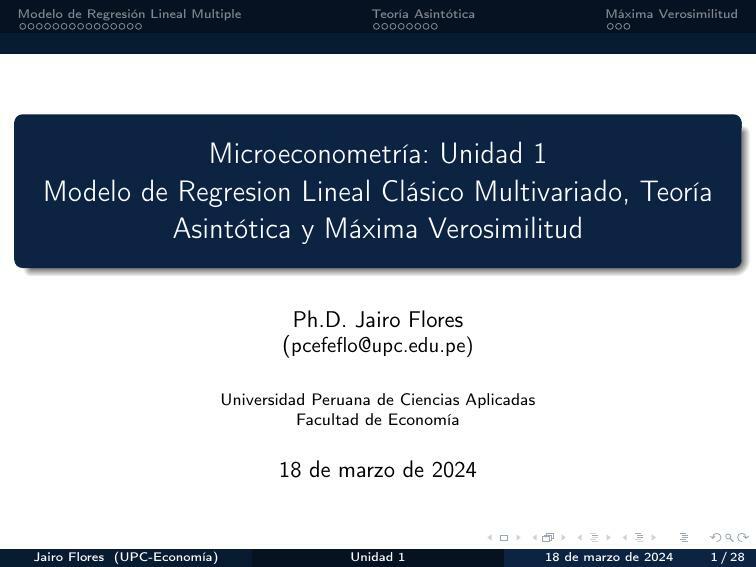 Modelo de Regresión Lineal Multiple

Teoría Asintótica

Máxima Verosimilitud

Microeconometría: Unidad 1
Modelo de Regresion Lineal Clásico Multivariado, Teoría Asintótica y Máxima Verosimilitud

Ph.D. Jairo Flores
(pcefeflo@upc.edu.pe)

Universidad Peruana de Ciencias Aplicadas
Facultad de Economía

18 de marzo de 2024

Jairo Flores (UPC-Economía)

Unidad 1

18 de marzo de 2024

1 / 28